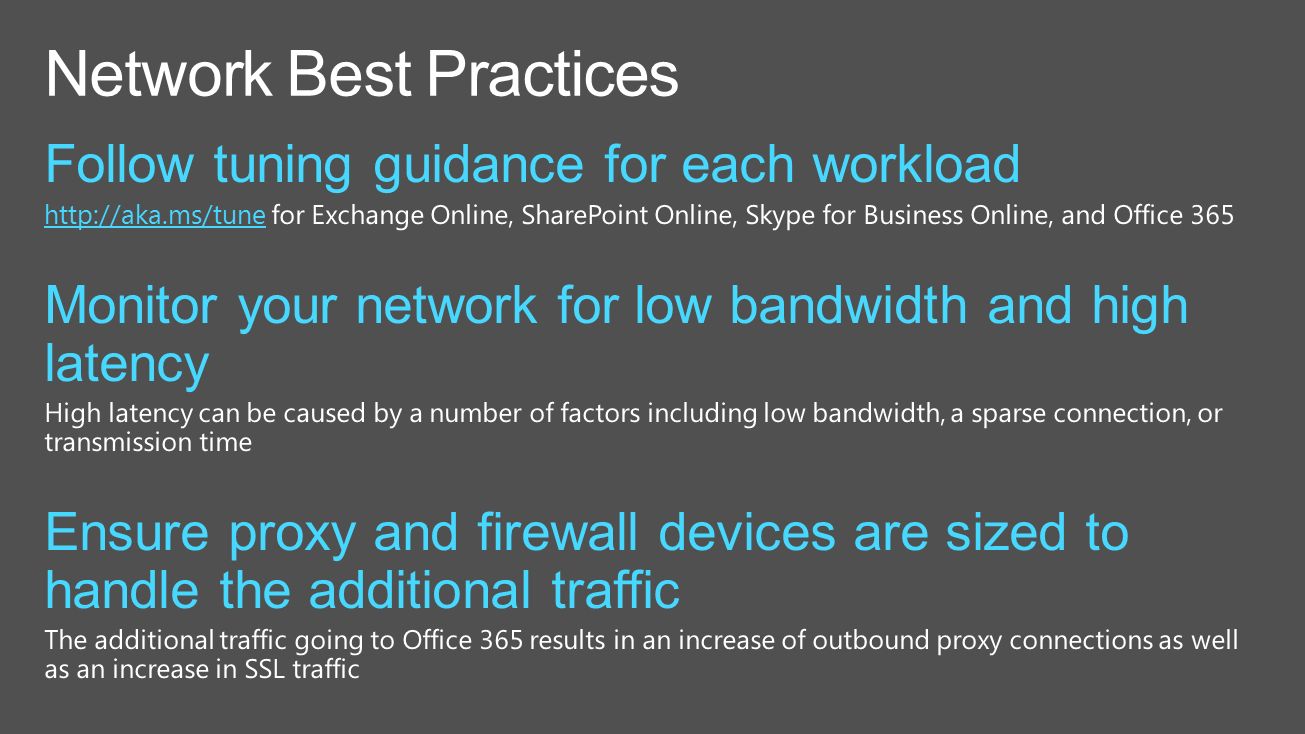 Network Best Practices

Follow tuning guidance for each workload

http://aka.ms/tune for Exchange Online, SharePoint Online, Skype for Business Online, and Office 365

Monitor your network for low bandwidth and high latency

High latency can be caused by a number of factors including low bandwidth, a sparse connection, or transmission time

Ensure proxy and firewall devices are sized to handle the additional traffic

The additional traffic going to Office 365 results in an increase of outbound proxy connections as well as an increase in SSL traffic